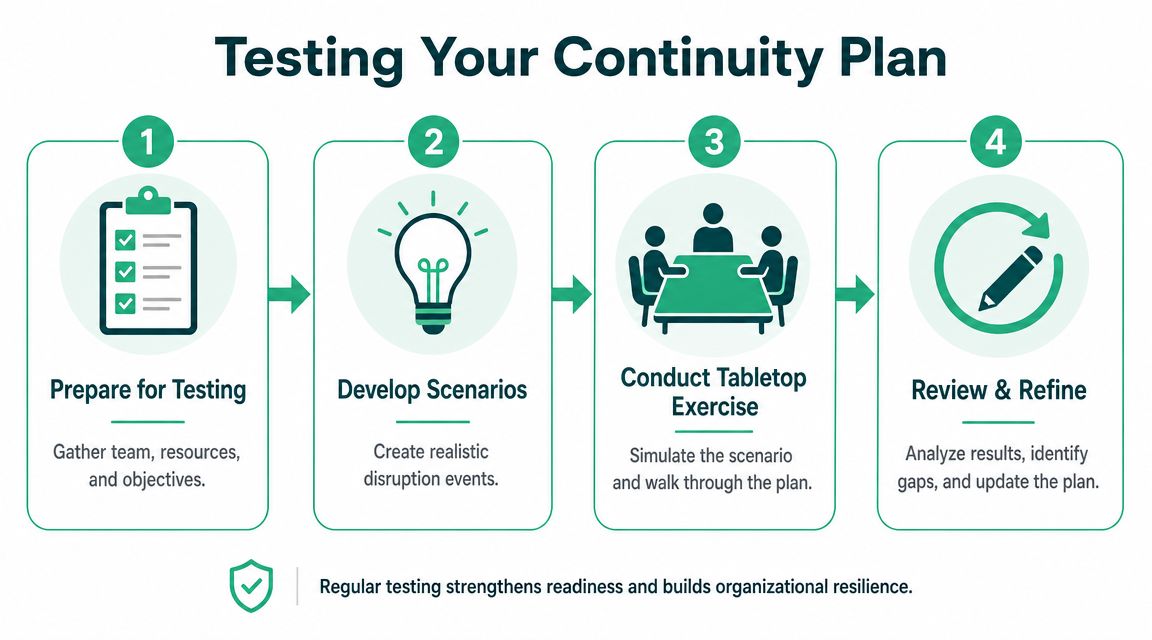 Testing Your Continuity Plan

1

Prepare for Testing

Gather team, resources, and objectives.

2

Develop Scenarios

Create realistic disruption events.

3

Conduct Tabletop Exercise

Simulate the scenario and walk through the plan.

4

Review & Refine

Analyze results, identify gaps, and update the plan.

Regular testing strengthens readiness and builds organizational resilience.